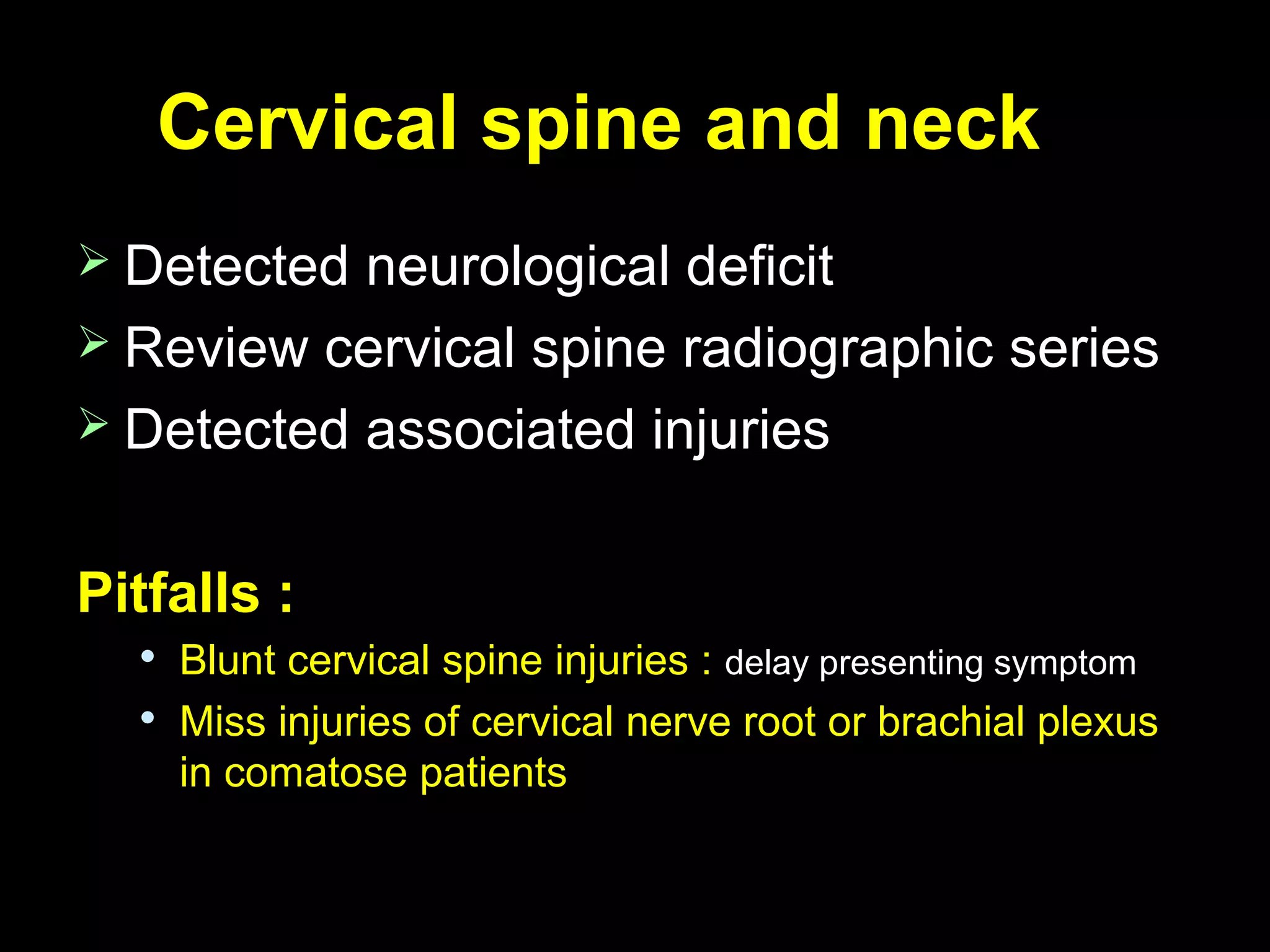 Cervical spine and neck

➢ Detected neurological deficit
➢ Review cervical spine radiographic series
➢ Detected associated injuries

Pitfalls :

• Blunt cervical spine injuries : delay presenting symptom
• Miss injuries of cervical nerve root or brachial plexus in comatose patients